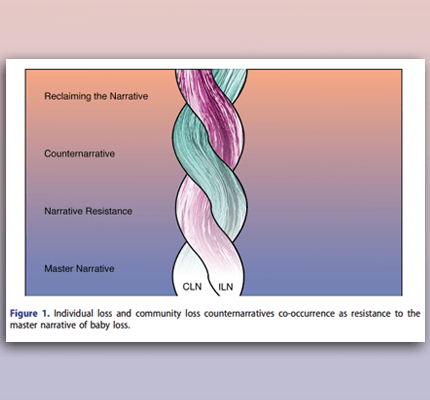 Reclaiming the Narrative

Counternarrative

Narrative Resistance

Master Narrative

CLN

ILN

Figure 1. Individual loss and community loss counternarratives co-occurrence as resistance to the master narrative of baby loss.